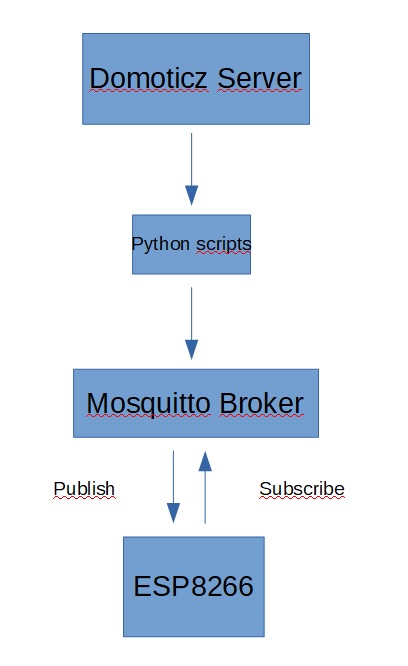 Domoticz Server

Python scripts

Mosquitto Broker

Publish

Subscribe

ESP8266